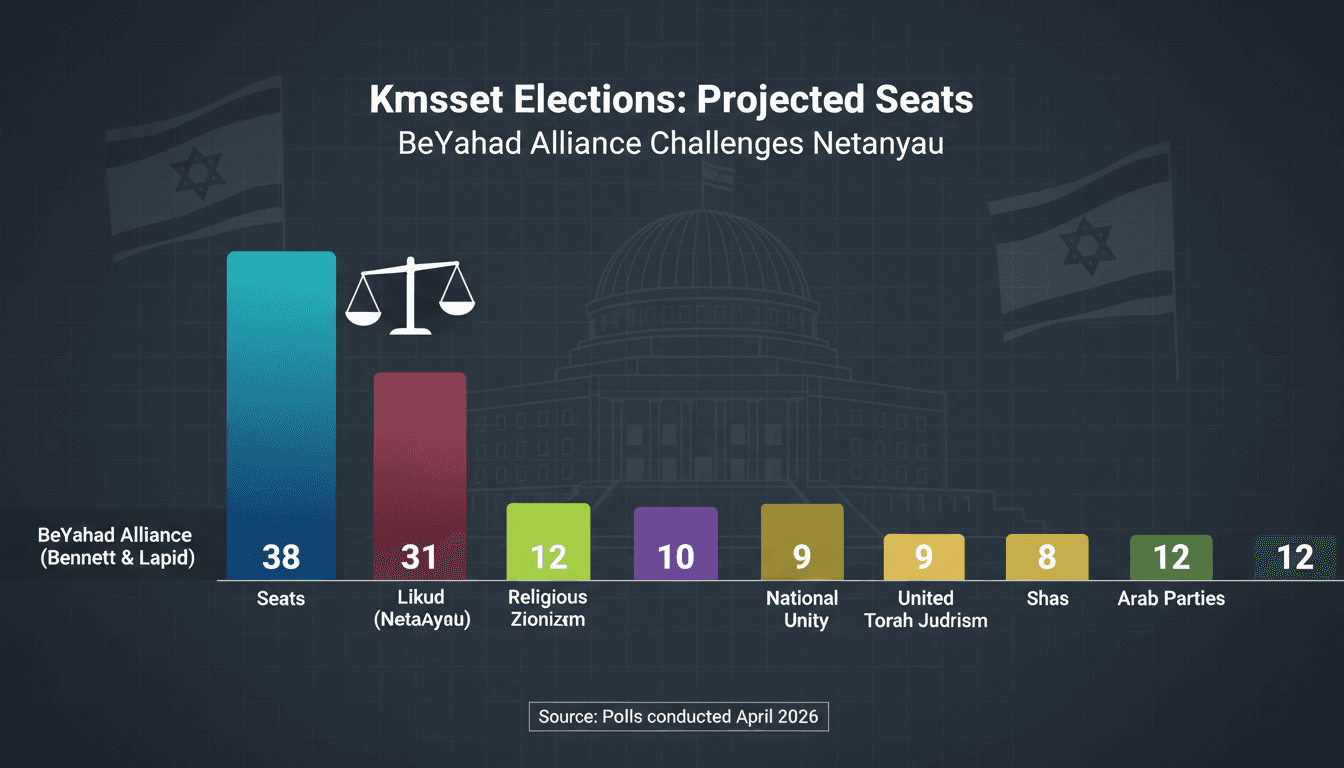 Kmsset Elections: Projected Seats
BeYahad Alliance Challenges Netanyau

BeYahad Alliance (Bennett & Lapid)

38
Seats

31
Likud (NetaAyau)

12
Religious Zionizm

10

9
National Unity

9
United Torah Judrism

8
Shas

12
Arab Parties

12

Source: Polls conducted April 2026